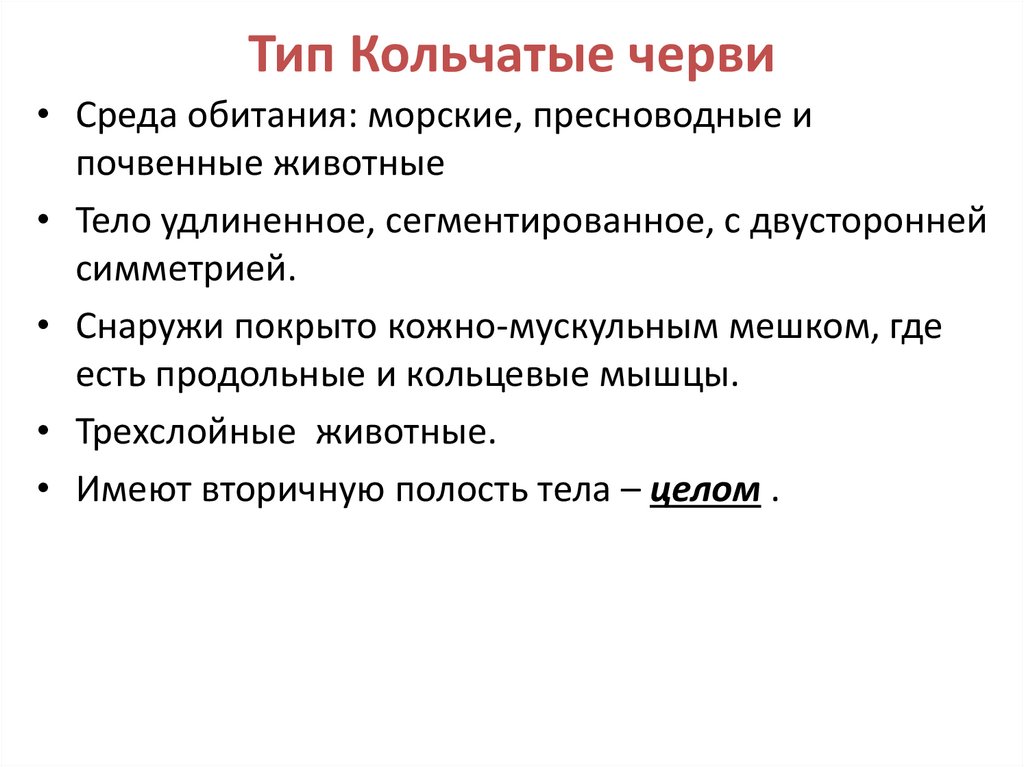 Тип Кольчатые черви

• Среда обитания: морские, пресноводные и почвенные животные

• Тело удлиненное, сегментированное, с двусторонней симметрией.

• Снаружи покрыто кожно-мускульным мешком, где есть продольные и кольцевые мышцы.

• Трехслойные  животные.

• Имеют вторичную полость тела – целом .